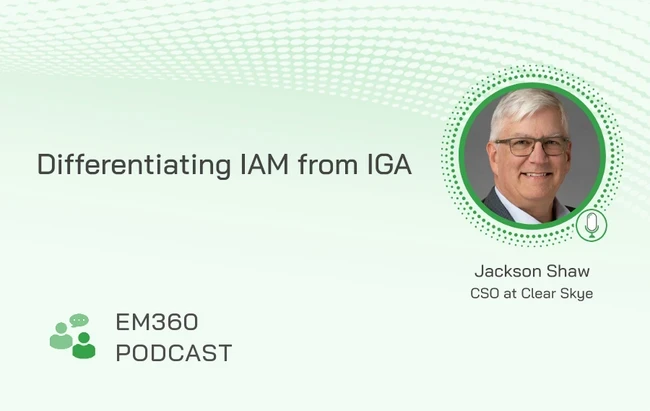 Differentiating IAM from IGA

Jackson Shaw
CSO at Clear Skye

EM360
PODCAST